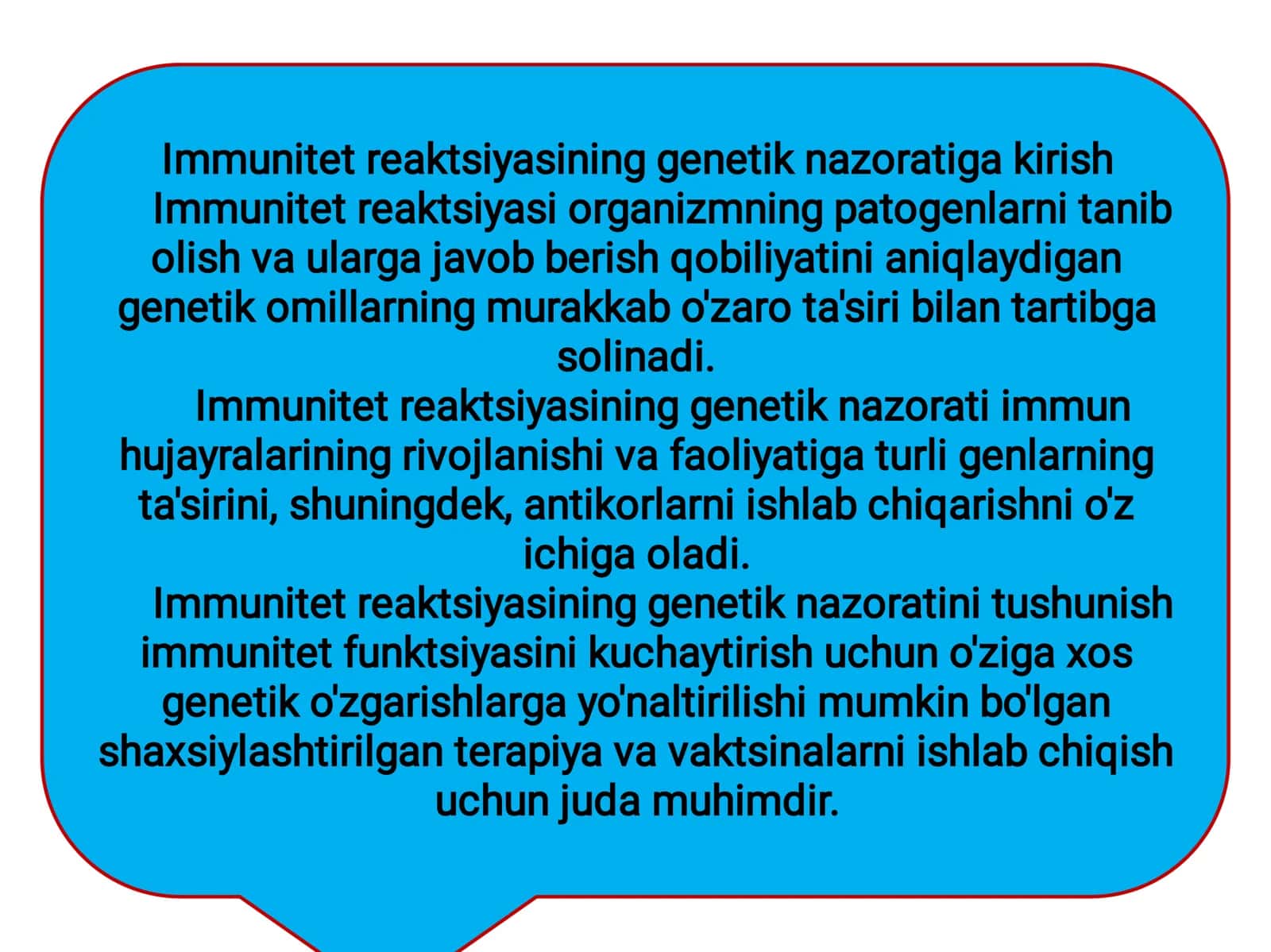 Immunitet reaktsiyasining genetik nazoratiga kirish

Immunitet reaktsiyasi organizmning patogenlarni tanib olish va ularga javob berish qobiliyatini aniqlaydigan genetik omillarning murakkab o'zaro ta'siri bilan tartibga solinadi.

Immunitet reaktsiyasining genetik nazorati immun hujayralarining rivojlanishi va faoliyatiga turli genlarning ta'sirini, shuningdek, antikorlarni ishlab chiqarishni o'z ichiga oladi.

Immunitet reaktsiyasining genetik nazoratini tushunish immunitet funktsiyasini kuchaytirish uchun o'ziga xos genetik o'zgarishlarga yo'naltirilishi mumkin bo'lgan shaxsiylashtirilgan terapiya va vaktsinalarni ishlab chiqish uchun juda muhimdir.